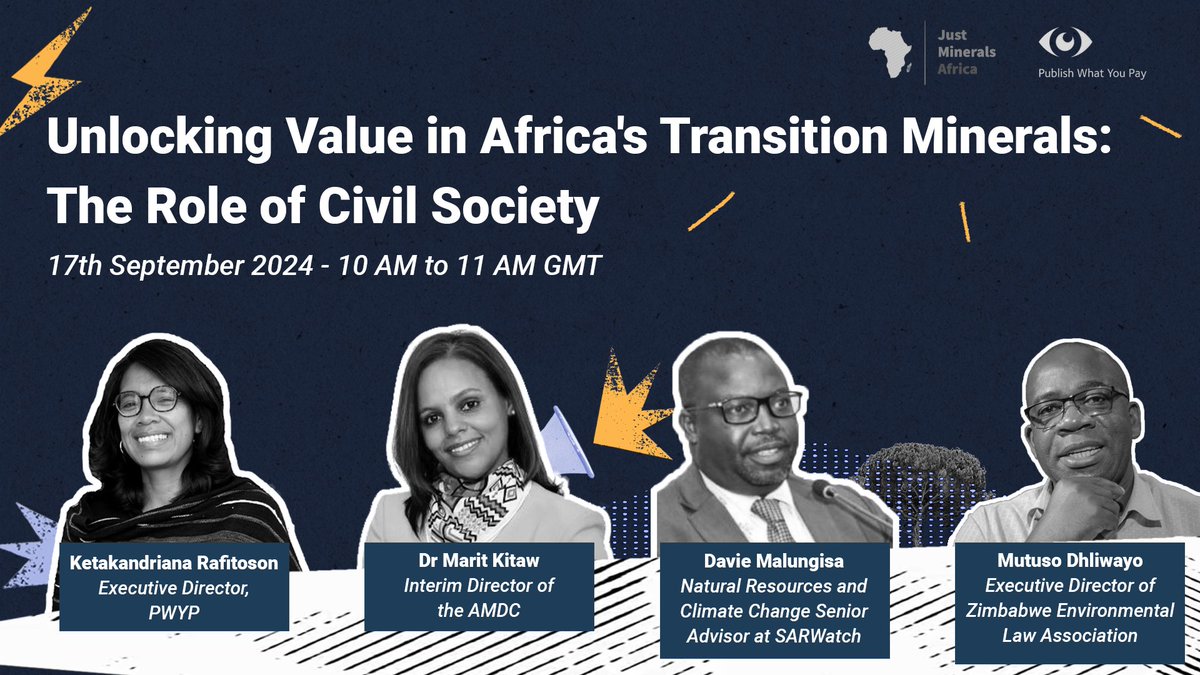 Just Minerals Africa

Publish What You Pay

Unlocking Value in Africa's Transition Minerals: The Role of Civil Society

17th September 2024 - 10 AM to 11 AM GMT

Ketakandriana Rafitoson
Executive Director, PWYP

Dr Marit Kitaw
Interim Director of the AMDC

Davie Malungisa
Natural Resources and Climate Change Senior Advisor at SARWatch

Mutuso Dhliwayo
Executive Director of Zimbabwe Environmental Law Association